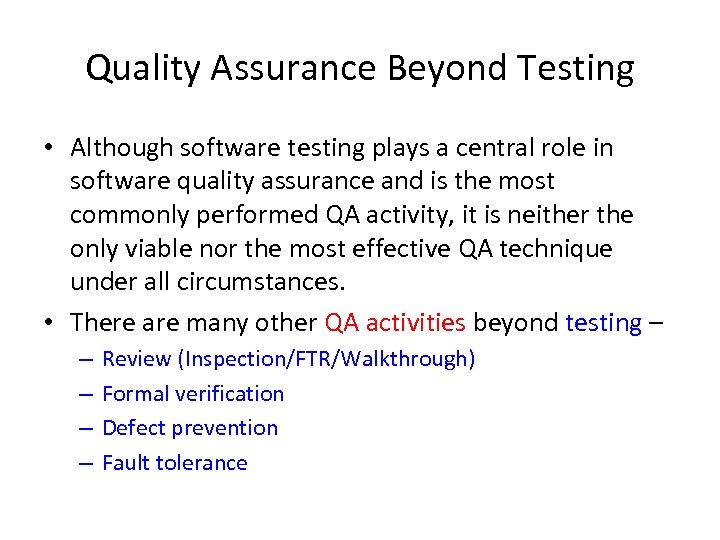 Quality Assurance Beyond Testing

• Although software testing plays a central role in software quality assurance and is the most commonly performed QA activity, it is neither the only viable nor the most effective QA technique under all circumstances.

• There are many other QA activities beyond testing –

– Review (Inspection/FTR/Walkthrough)

– Formal verification

– Defect prevention

– Fault tolerance